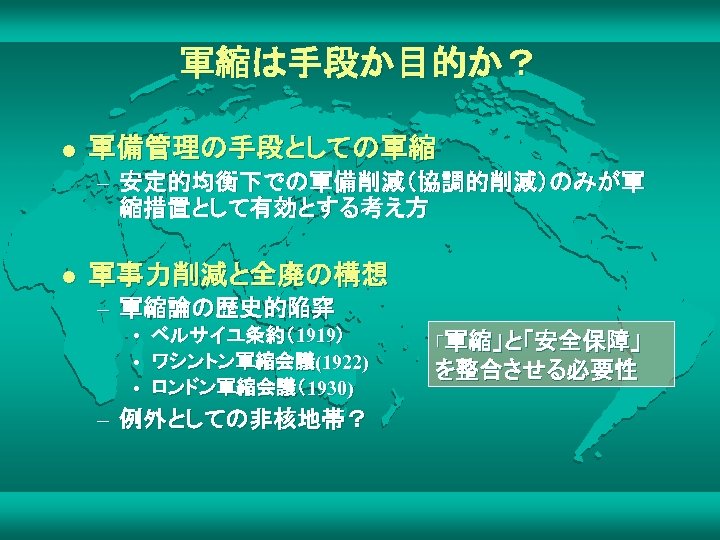 軍縮は手段か目的か？

● 軍備管理の手段としての軍縮
– 安定的均衡下での軍備削減（協調的削減）のみが軍縮措置として有効とする考え方

● 軍事力削減と全廃の構想
– 軍縮論の歴史的陥穽
• ベルサイユ条約（1919）
• ワシントン軍縮会議(1922)
• ロンドン軍縮会議（1930）
– 例外としての非核地帯？

「軍縮」と「安全保障」を整合させる必要性